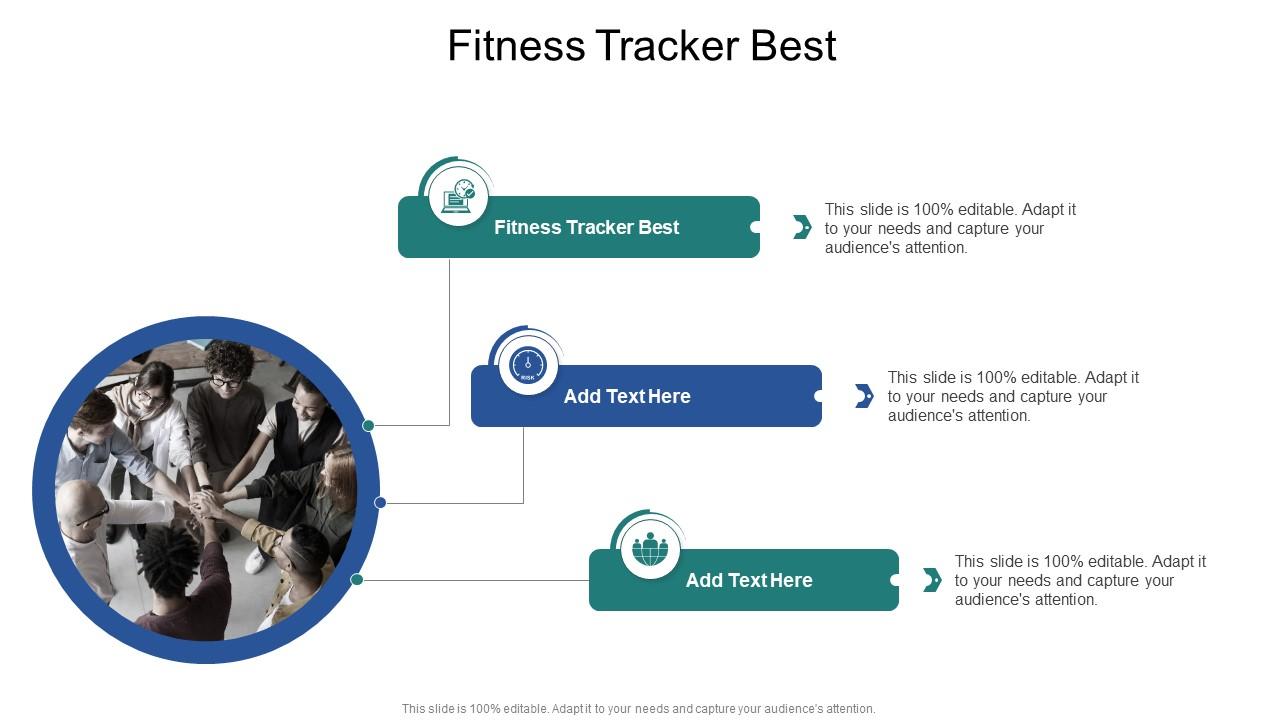 Fitness Tracker Best

Fitness Tracker Best

This slide is 100% editable. Adapt it to your needs and capture your audience's attention.

RISK

Add Text Here

This slide is 100% editable. Adapt it to your needs and capture your audience's attention.

Add Text Here

This slide is 100% editable. Adapt it to your needs and capture your audience's attention.

This slide is 100% editable. Adapt it to your needs and capture your audience's attention.